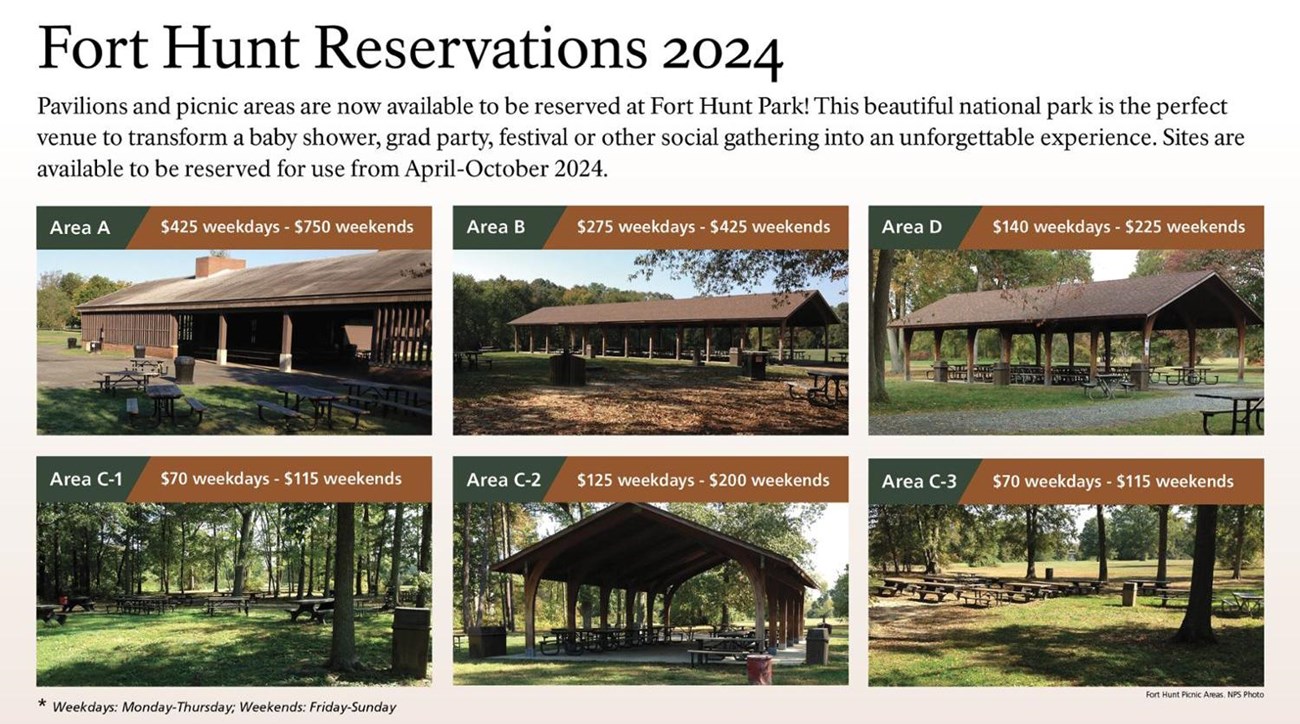 Fort Hunt Reservations 2024

Pavilions and picnic areas are now available to be reserved at Fort Hunt Park! This beautiful national park is the perfect venue to transform a baby shower, grad party, festival or other social gathering into an unforgettable experience. Sites are available to be reserved for use from April-October 2024.

Area A $425 weekdays - $750 weekends

Area B $275 weekdays - $425 weekends

Area D $140 weekdays - $225 weekends

Area C-1 $70 weekdays - $115 weekends

Area C-2 $125 weekdays - $200 weekends

Area C-3 $70 weekdays - $115 weekends

Fort Hunt Picnic Areas. NPS Photo

* Weekdays: Monday-Thursday; Weekends: Friday-Sunday